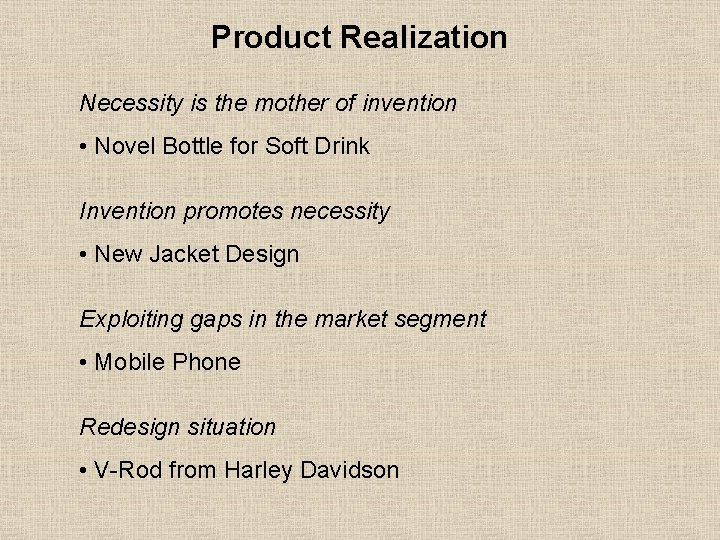 Product Realization

Necessity is the mother of invention

• Novel Bottle for Soft Drink

Invention promotes necessity

• New Jacket Design

Exploiting gaps in the market segment

• Mobile Phone

Redesign situation

• V-Rod from Harley Davidson